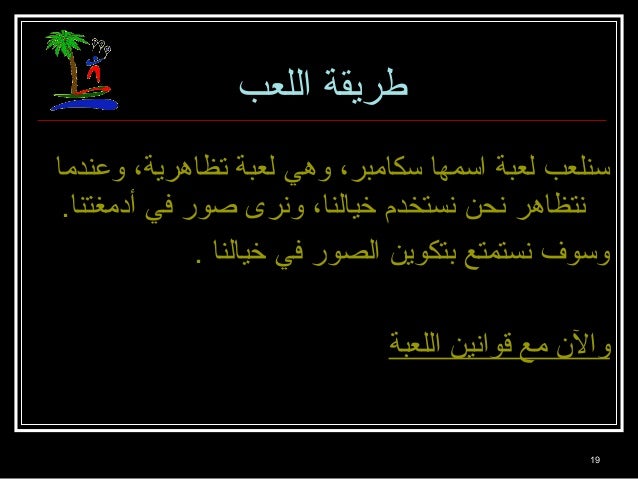 طريقة اللعب

سنلعب لعبة اسمها سكامبر، وهي لعبة تظاهرية، وعندما نتظاهر نحن نستخدم خيالنا، ونرى صور في أدمغتنا.

وسوف نستمتع بتكوين الصور في خيالنا .

والآن مع قوانين اللعبة

19